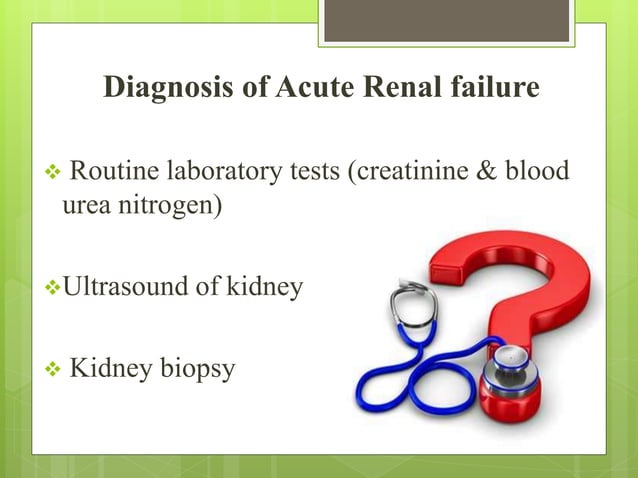 Diagnosis of Acute Renal failure

❖ Routine laboratory tests (creatinine & blood urea nitrogen)

❖Ultrasound of kidney

❖ Kidney biopsy